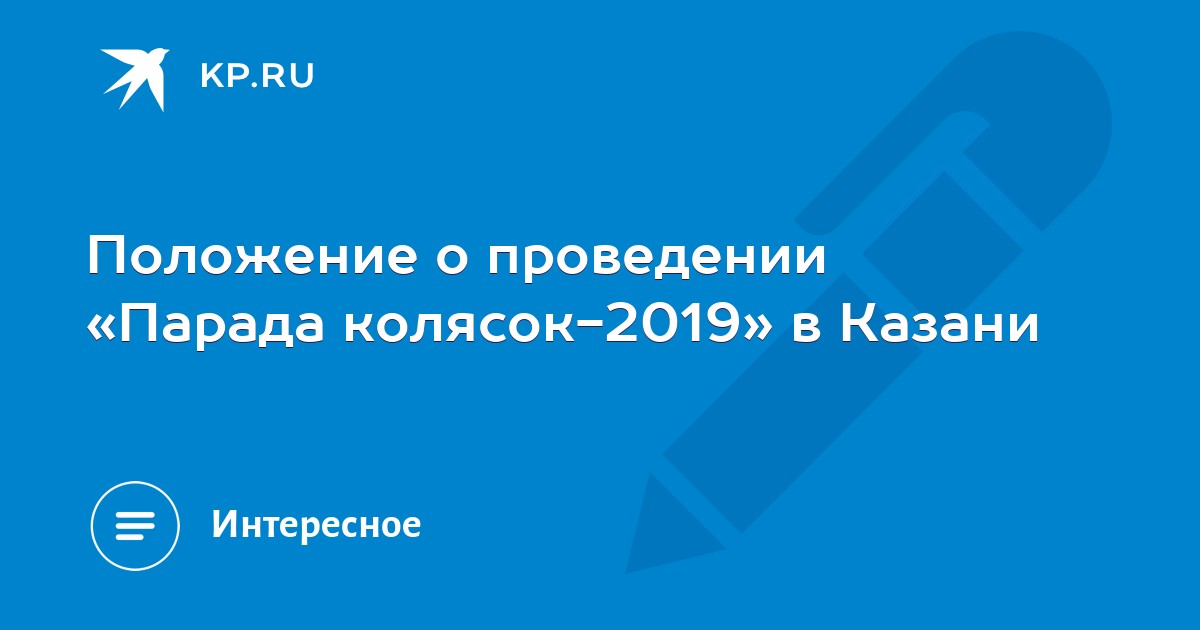 KP.RU

Положение о проведении «Парада колясок-2019» в Казани

Интересное